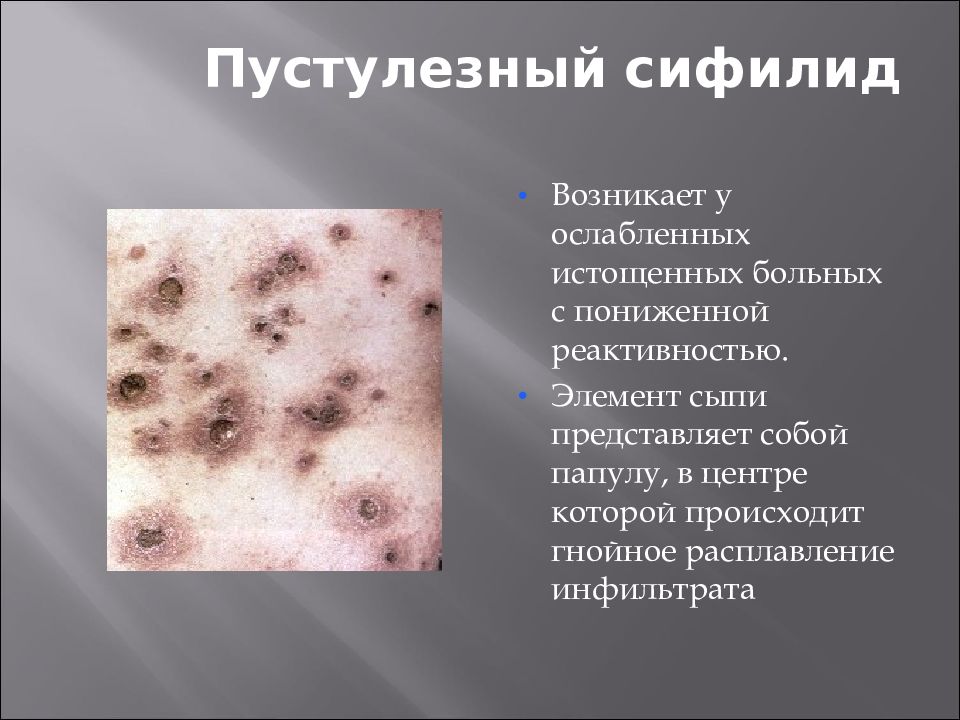 Пустулезный сифилид

• Возникает у ослабленных истощенных больных с пониженной реактивностью.
• Элемент сыпи представляет собой папулу, в центре которой происходит гнойное расплавление инфильтрата